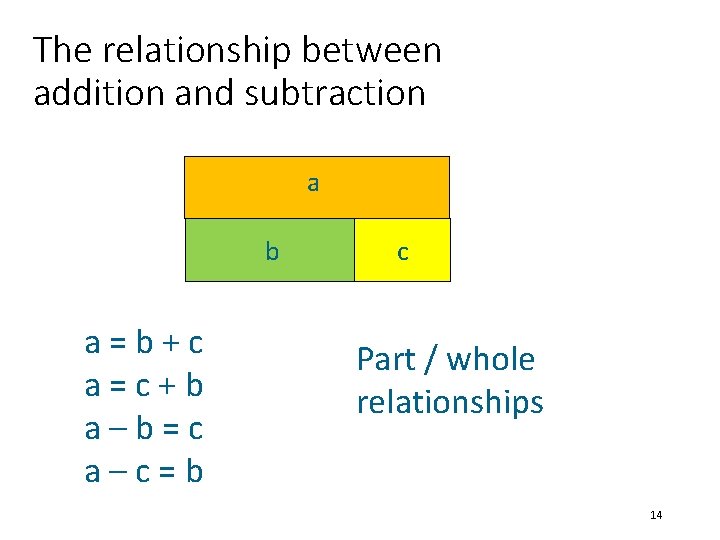 The relationship between addition and subtraction

a

b

c

$a = b + c$
$a = c + b$
$a - b = c$
$a - c = b$

Part / whole relationships

14